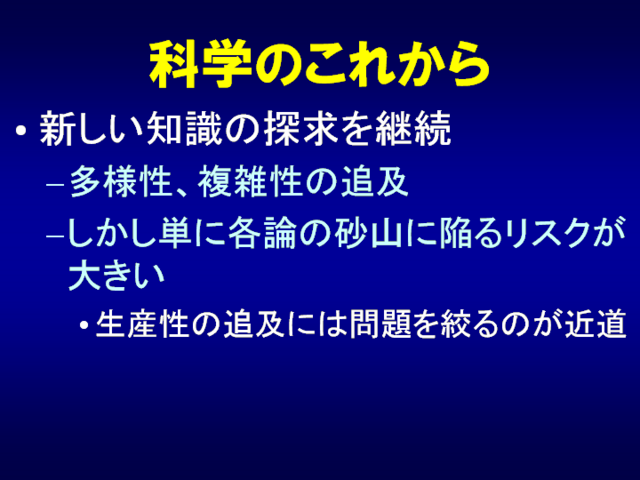 科学のこれから

• 新しい知識の探求を継続
– 多様性、複雑性の追及
– しかし単に各論の砂山に陥るリスクが大きい
• 生産性の追及には問題を絞るのが近道